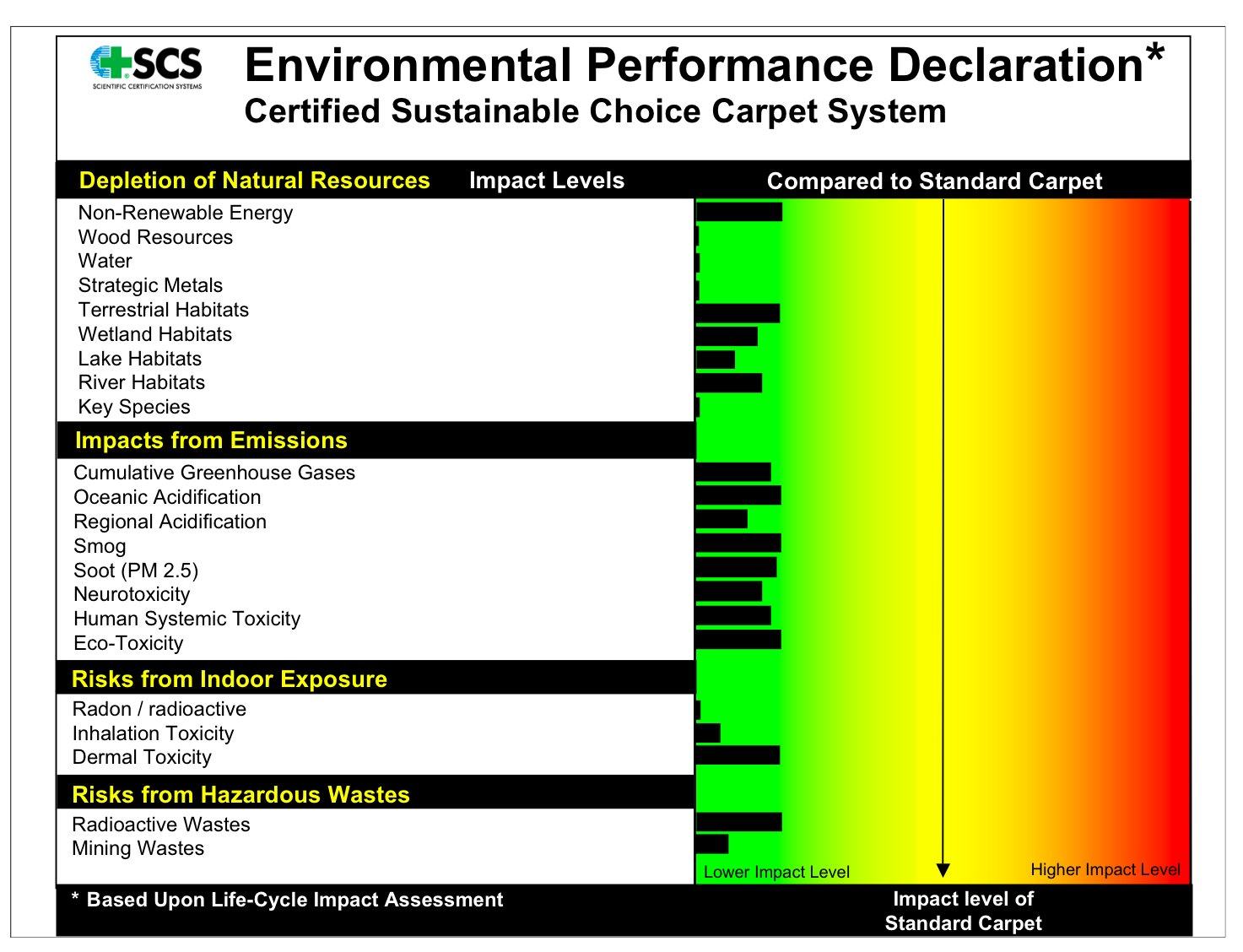 SCS
SCIENTIFIC CERTIFICATION SYSTEMS

Environmental Performance Declaration*
Certified Sustainable Choice Carpet System

Depletion of Natural Resources Impact Levels Compared to Standard Carpet

Non-Renewable Energy
Wood Resources
Water
Strategic Metals
Terrestrial Habitats
Wetland Habitats
Lake Habitats
River Habitats
Key Species

Impacts from Emissions

Cumulative Greenhouse Gases
Oceanic Acidification
Regional Acidification
Smog
Soot (PM 2.5)
Neurotoxicity
Human Systemic Toxicity
Eco-Toxicity

Risks from Indoor Exposure

Radon / radioactive
Inhalation Toxicity
Dermal Toxicity

Risks from Hazardous Wastes

Radioactive Wastes
Mining Wastes

Lower Impact Level Higher Impact Level

* Based Upon Life-Cycle Impact Assessment

Impact level of Standard Carpet